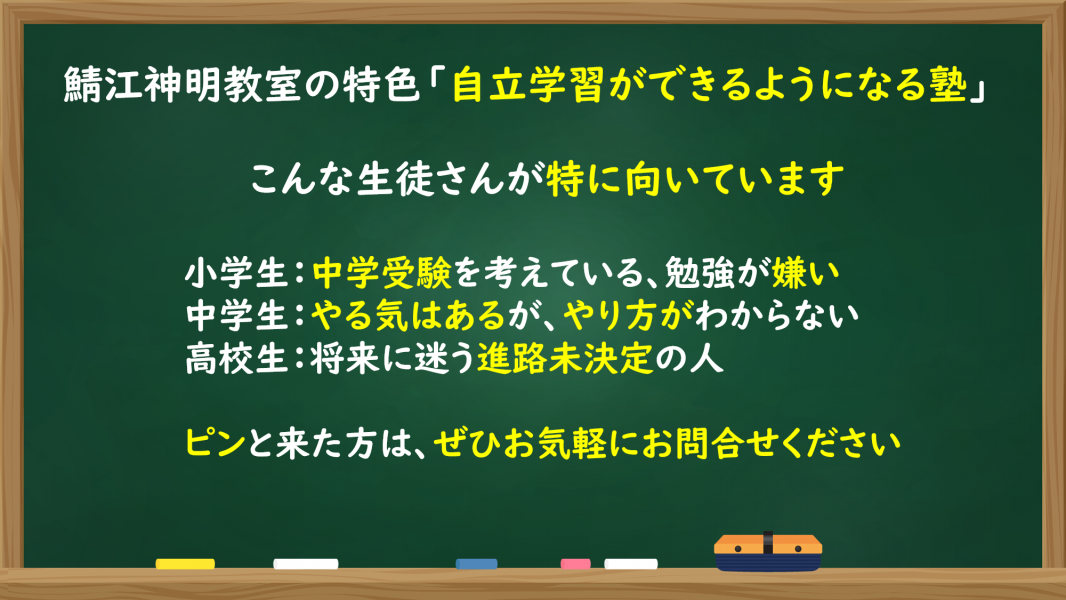 鯖江神明教室の特色「自立学習ができるようになる塾」

こんな生徒さんが特に向いています

小学生：中学受験を考えている、勉強が嫌い
中学生：やる気はあるが、やり方がわからない
高校生：将来に迷う進路未決定の人

ピンと来た方は、ぜひお気軽にお問合せください